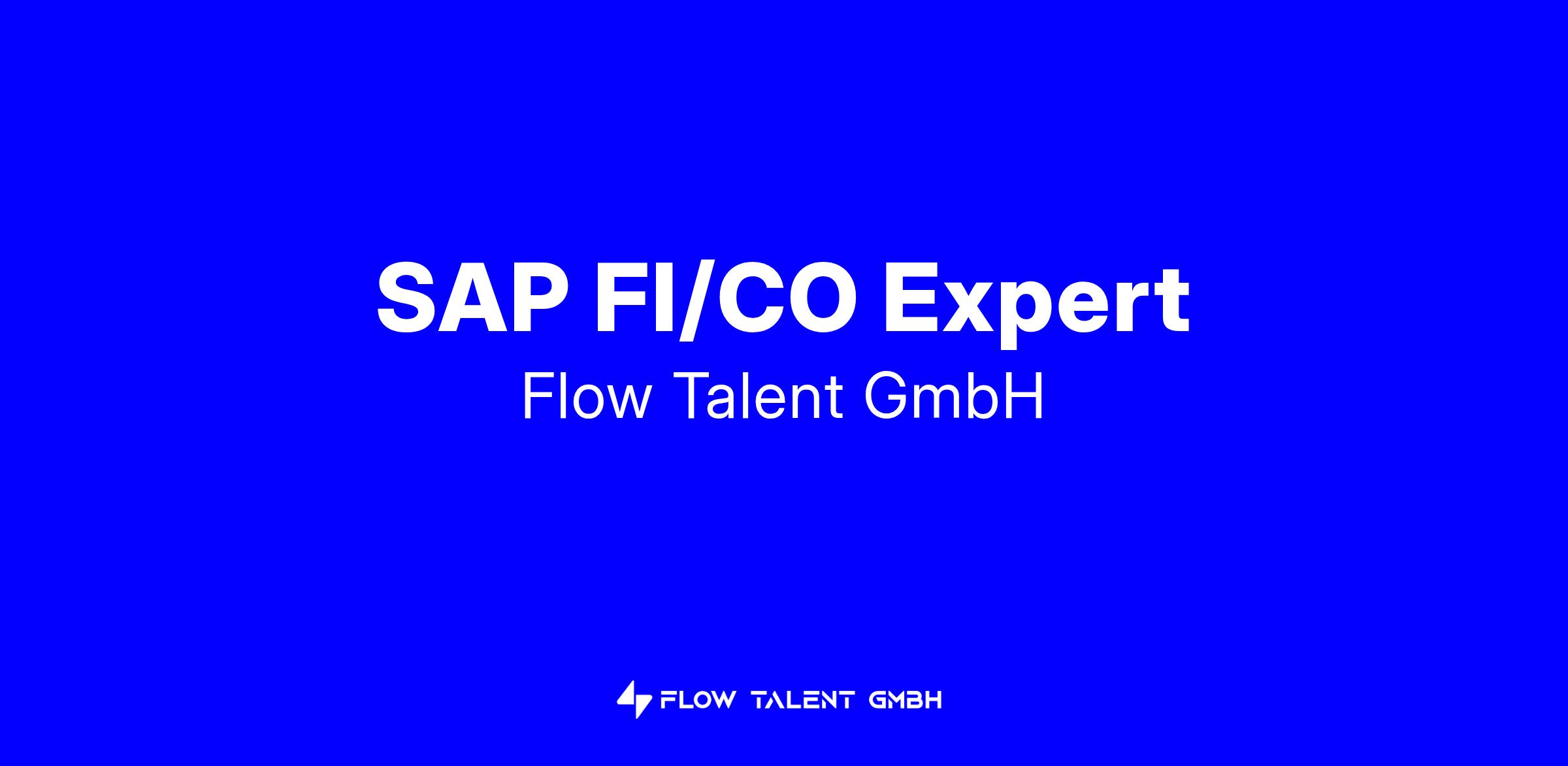 SAP FI/CO Expert
Flow Talent GmbH

FLOW TALENT GMBH